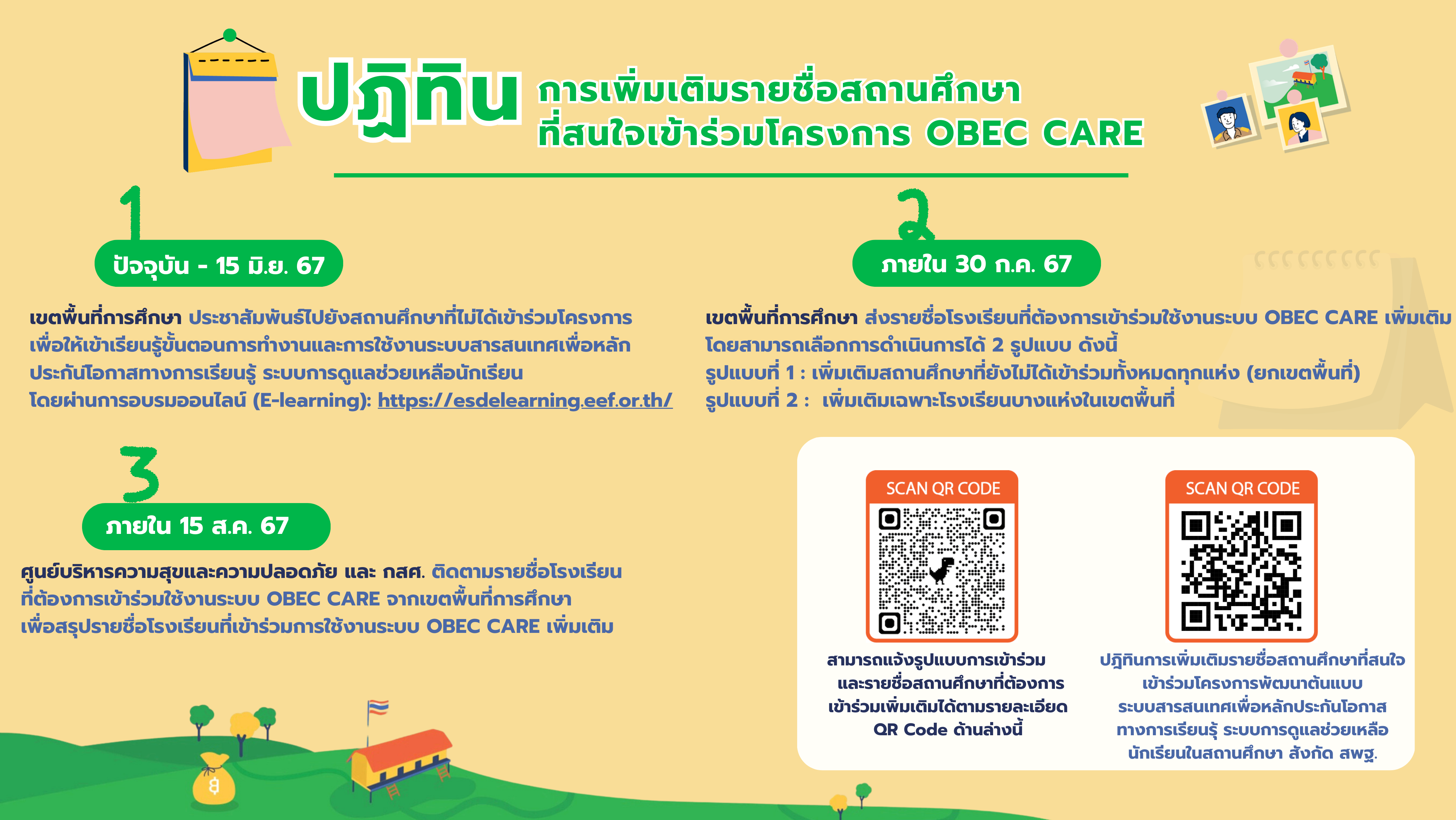 ปฏิทิน การเพิ่มเติมรายชื่อสถานศึกษา ที่สนใจเข้าร่วมโครงการ OBEC CARE

1

ปัจจุบัน - 15 มิ.ย. 67

เขตพื้นที่การศึกษา ประชาสัมพันธ์ไปยังสถานศึกษาที่ไม่ได้เข้าร่วมโครงการ เพื่อให้เข้าเรียนรู้ขั้นตอนการทำงานและการใช้งานระบบสารสนเทศเพื่อหลักประกันโอกาสทางการเรียนรู้ ระบบการดูแลช่วยเหลือนักเรียน โดยผ่านการอบรมออนไลน์ (E-learning): https://esdelearning.eef.or.th/

2

ภายใน 30 ก.ค. 67

เขตพื้นที่การศึกษา ส่งรายชื่อโรงเรียนที่ต้องการเข้าร่วมใช้งานระบบ OBEC CARE เพิ่มเติม โดยสามารถเลือกการดำเนินการได้ 2 รูปแบบ ดังนี้
รูปแบบที่ 1 : เพิ่มเติมสถานศึกษาที่ยังไม่ได้เข้าร่วมทั้งหมดทุกแห่ง (ยกเขตพื้นที่)
รูปแบบที่ 2 : เพิ่มเติมเฉพาะโรงเรียนบางแห่งในเขตพื้นที่

3

ภายใน 15 ส.ค. 67

ศูนย์บริหารความสุขและความปลอดภัย และ กสศ. ติดตามรายชื่อโรงเรียนที่ต้องการเข้าร่วมใช้งานระบบ OBEC CARE จากเขตพื้นที่การศึกษา เพื่อสรุปรายชื่อโรงเรียนที่เข้าร่วมการใช้งานระบบ OBEC CARE เพิ่มเติม

SCAN QR CODE

สามารถแจ้งรูปแบบการเข้าร่วม และรายชื่อสถานศึกษาที่ต้องการ เข้าร่วมเพิ่มเติมได้ตามรายละเอียด QR Code ด้านล่างนี้

SCAN QR CODE

ปฏิทินการเพิ่มเติมรายชื่อสถานศึกษาที่สนใจ เข้าร่วมโครงการพัฒนาต้นแบบ ระบบสารสนเทศเพื่อหลักประกันโอกาส ทางการเรียนรู้ ระบบการดูแลช่วยเหลือ นักเรียนในสถานศึกษา สังกัด สพฐ.